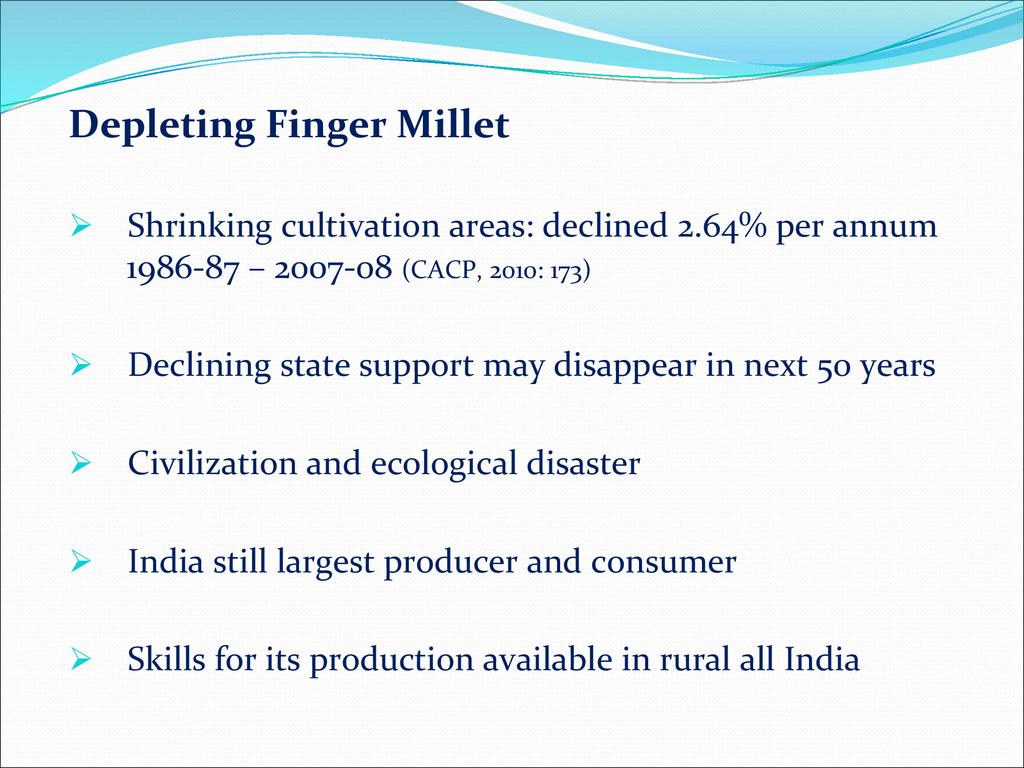 Depleting Finger Millet

➢ Shrinking cultivation areas: declined 2.64% per annum 1986-87 – 2007-08 (CACP, 2010: 173)

➢ Declining state support may disappear in next 50 years

➢ Civilization and ecological disaster

➢ India still largest producer and consumer

➢ Skills for its production available in rural all India